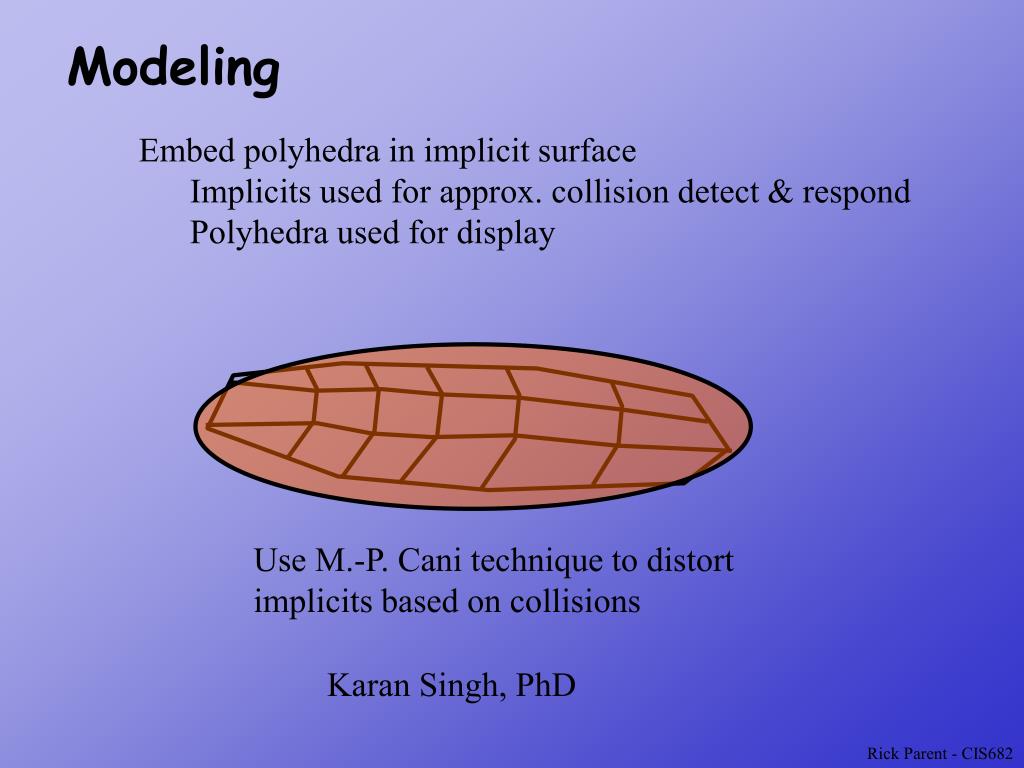 Modeling

Embed polyhedra in implicit surface
Implicits used for approx. collision detect & respond
Polyhedra used for display

Use M.-P. Cani technique to distort implicits based on collisions

Karan Singh, PhD

Rick Parent - CIS682